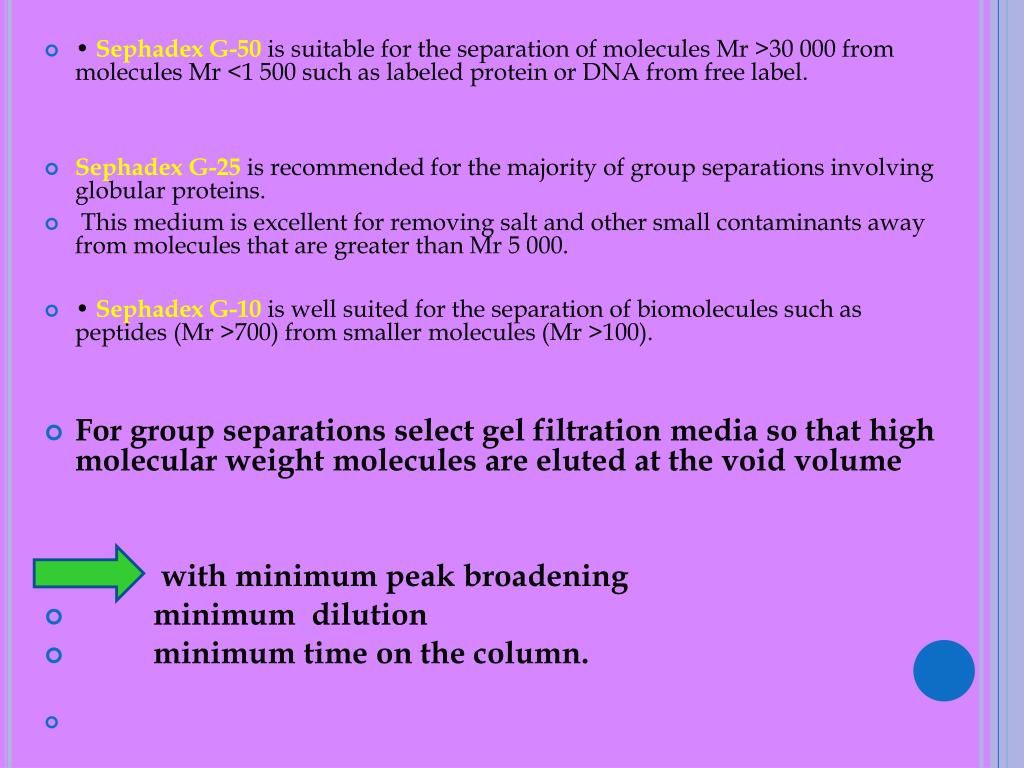 • Sephadex G-50 is suitable for the separation of molecules Mr >30 000 from molecules Mr <1 500 such as labeled protein or DNA from free label.

Sephadex G-25 is recommended for the majority of group separations involving globular proteins.

This medium is excellent for removing salt and other small contaminants away from molecules that are greater than Mr 5 000.

• Sephadex G-10 is well suited for the separation of biomolecules such as peptides (Mr >700) from smaller molecules (Mr >100).

For group separations select gel filtration media so that high molecular weight molecules are eluted at the void volume

with minimum peak broadening

minimum dilution

minimum time on the column.